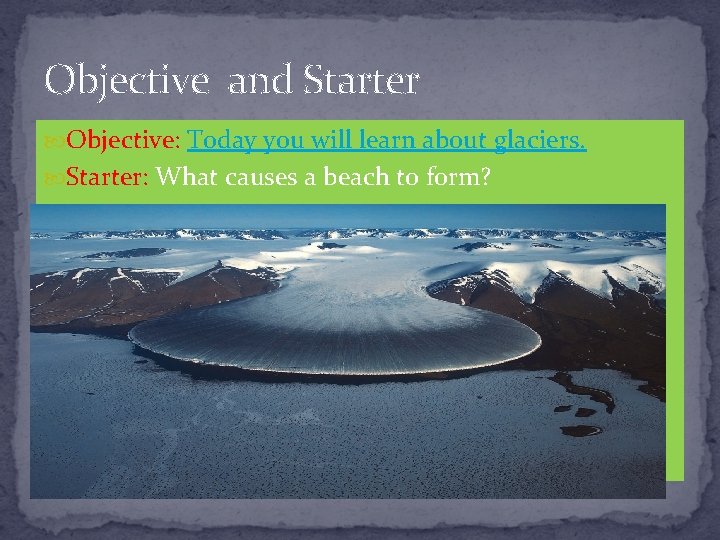 Objective and Starter

Objective: Today you will learn about glaciers.

Starter: What causes a beach to form?